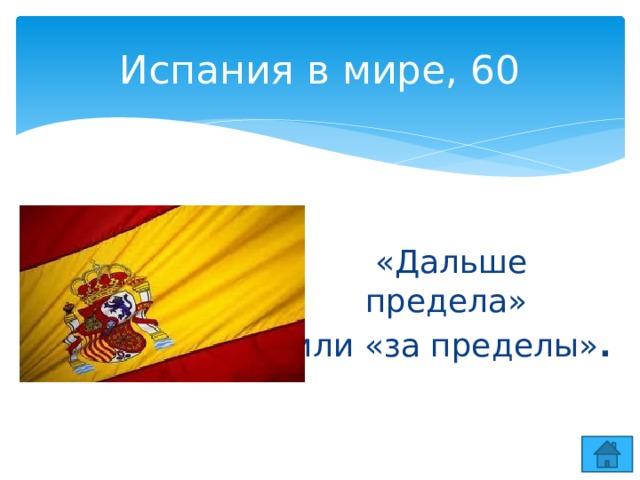 Испания в мире, 60

«Дальше предела» или «за пределы».